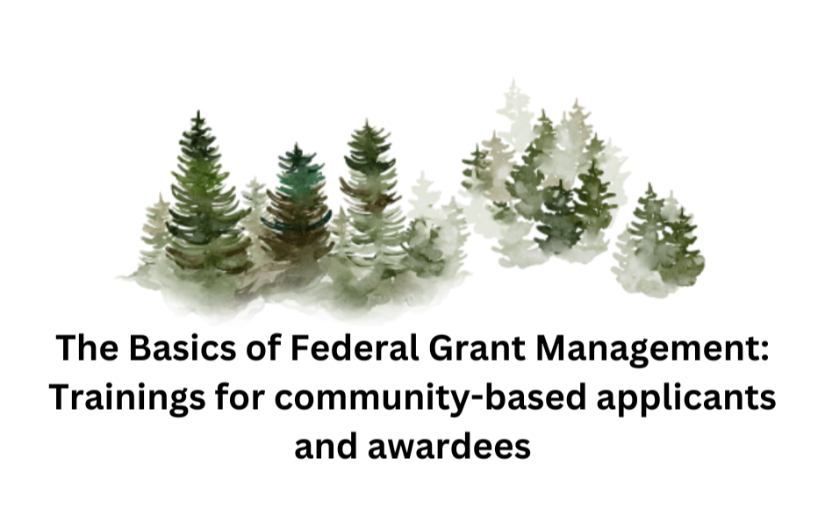 The Basics of Federal Grant Management: Trainings for community-based applicants and awardees